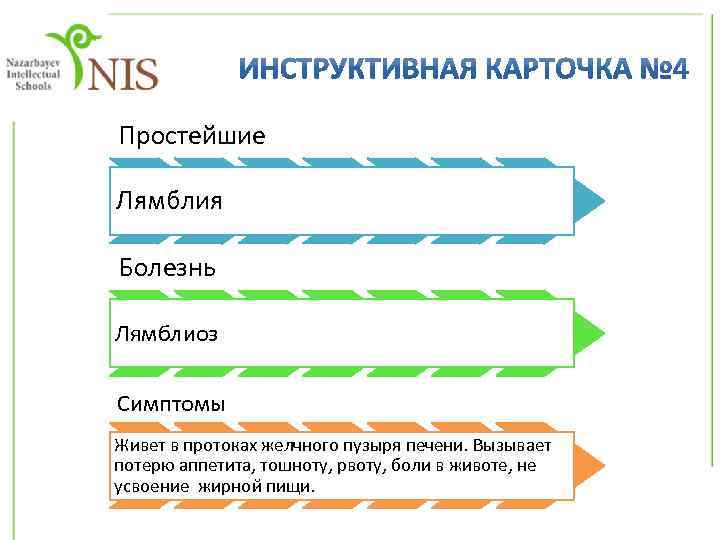 Nazarbayev Intellectual Schools
NIS

ИНСТРУКТИВНАЯ КАРТОЧКА №4

Простейшие

Лямблия

Болезнь

Лямблиоз

Симптомы

Живет в протоках желчного пузыря печени. Вызывает потерю аппетита, тошноту, рвоту, боли в животе, не усвоение жирной пищи.